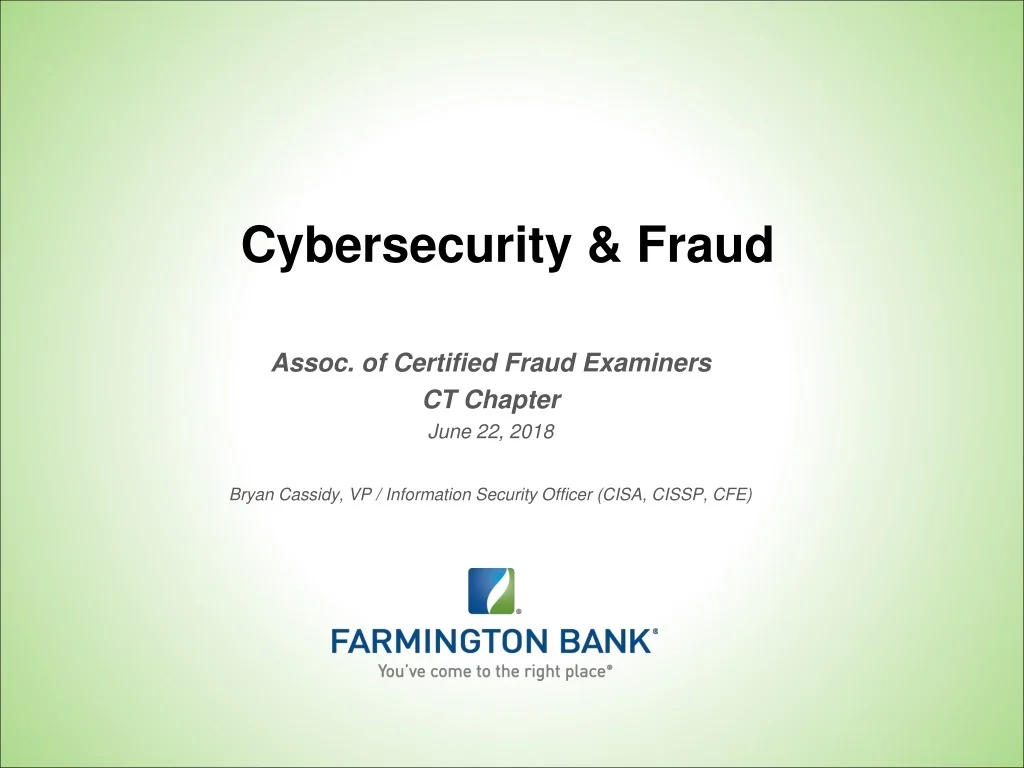 Cybersecurity & Fraud

Assoc. of Certified Fraud Examiners
CT Chapter
June 22, 2018

Bryan Cassidy, VP / Information Security Officer (CISA, CISSP, CFE)

FARMINGTON BANK®
You've come to the right place®